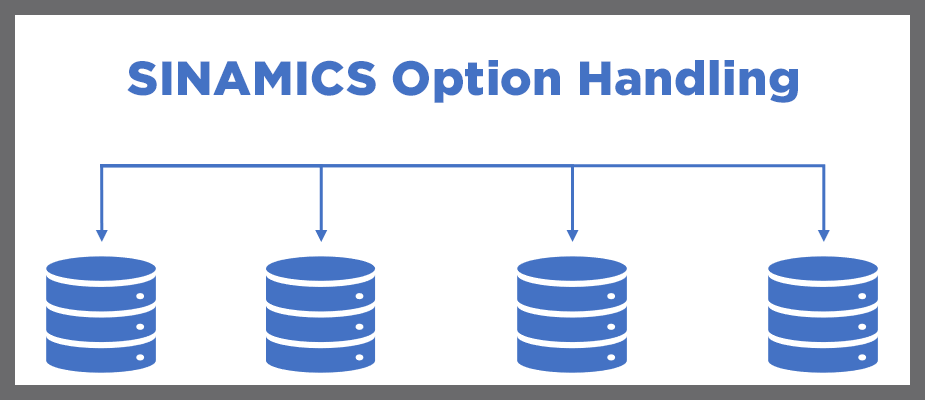 SINAMICS Option Handling